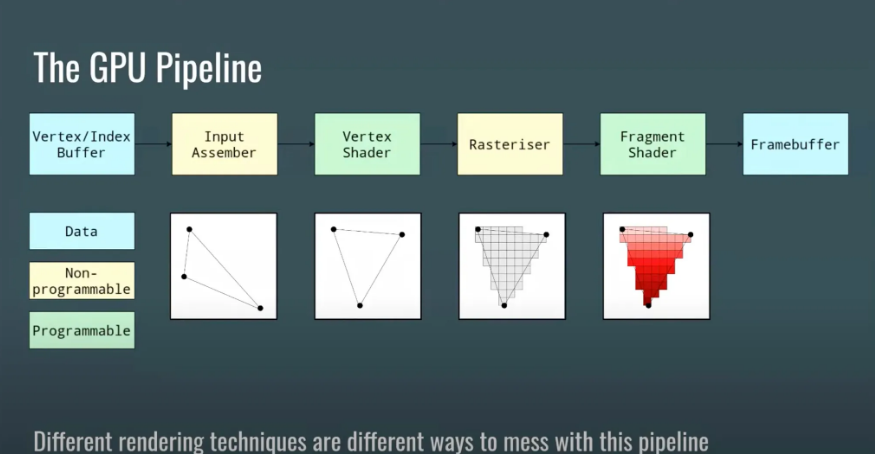 The GPU Pipeline

Vertex/Index Buffer

Input Assember

Vertex Shader

Rasteriser

Fragment Shader

Framebuffer

Data

Non-programmable

Programmable

Different rendering techniques are different ways to mess with this pipeline